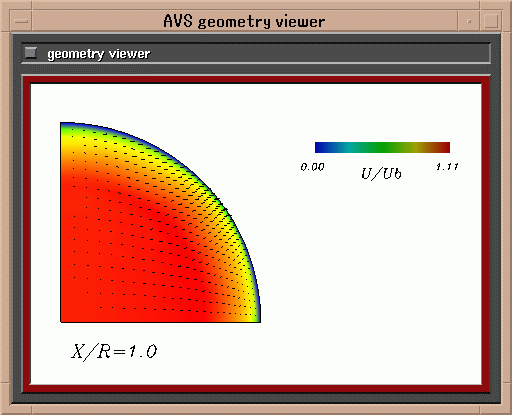 AVS geometry viewer

geometry viewer

0.00

U/Ub

1.11

X/R=1.0